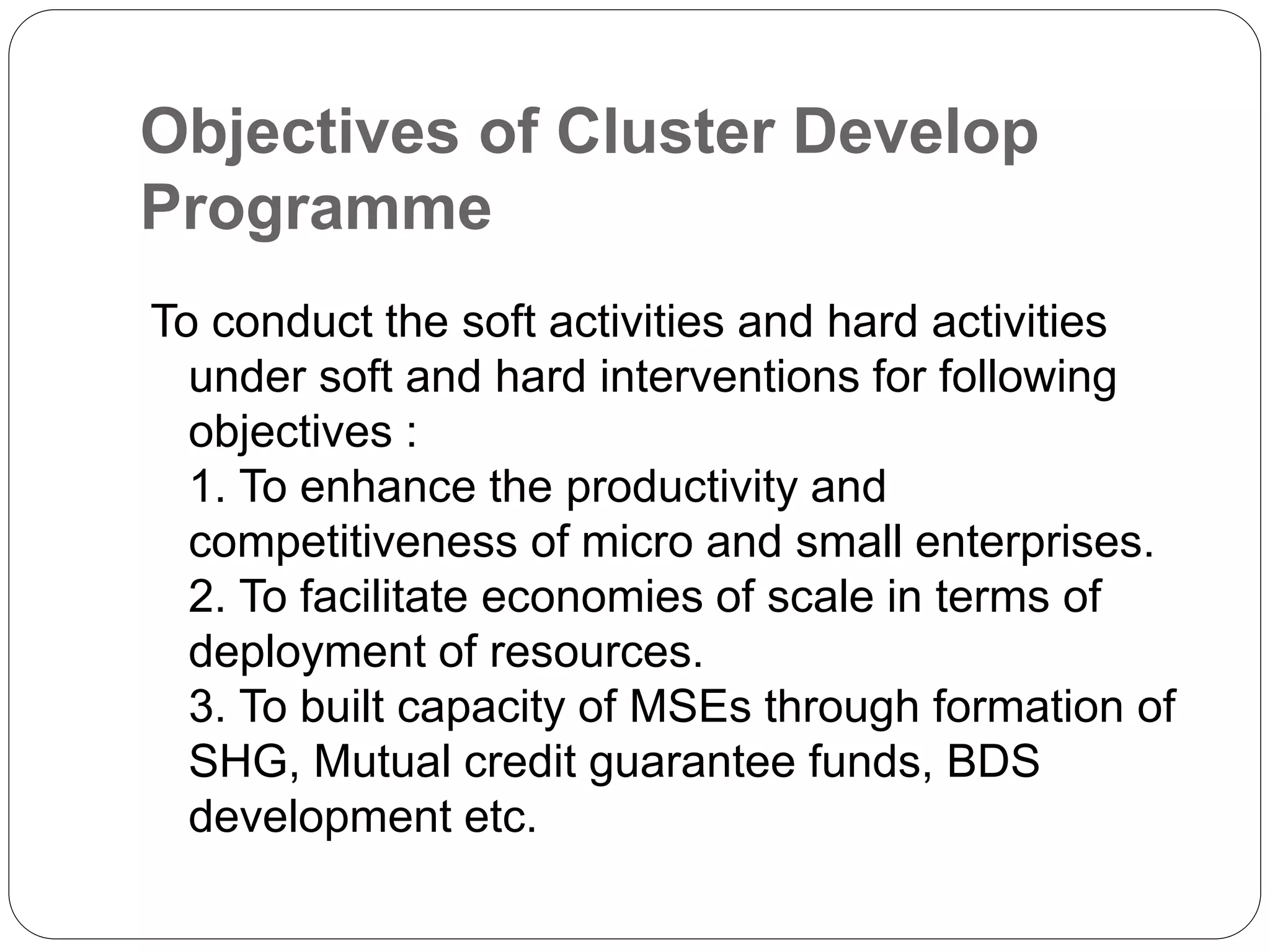 Objectives of Cluster Develop Programme

To conduct the soft activities and hard activities under soft and hard interventions for following objectives :
1. To enhance the productivity and competitiveness of micro and small enterprises.
2. To facilitate economies of scale in terms of deployment of resources.
3. To built capacity of MSEs through formation of SHG, Mutual credit guarantee funds, BDS development etc.